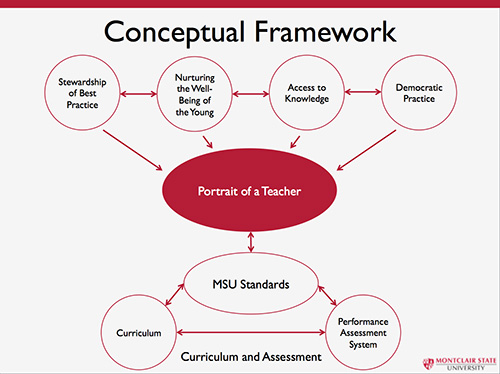 Conceptual Framework

Stewardship of Best Practice

Nurturing the Well-Being of the Young

Access to Knowledge

Democratic Practice

Portrait of a Teacher

MSU Standards

Curriculum

Performance Assessment System

Curriculum and Assessment

MONTCLAIR STATE UNIVERSITY